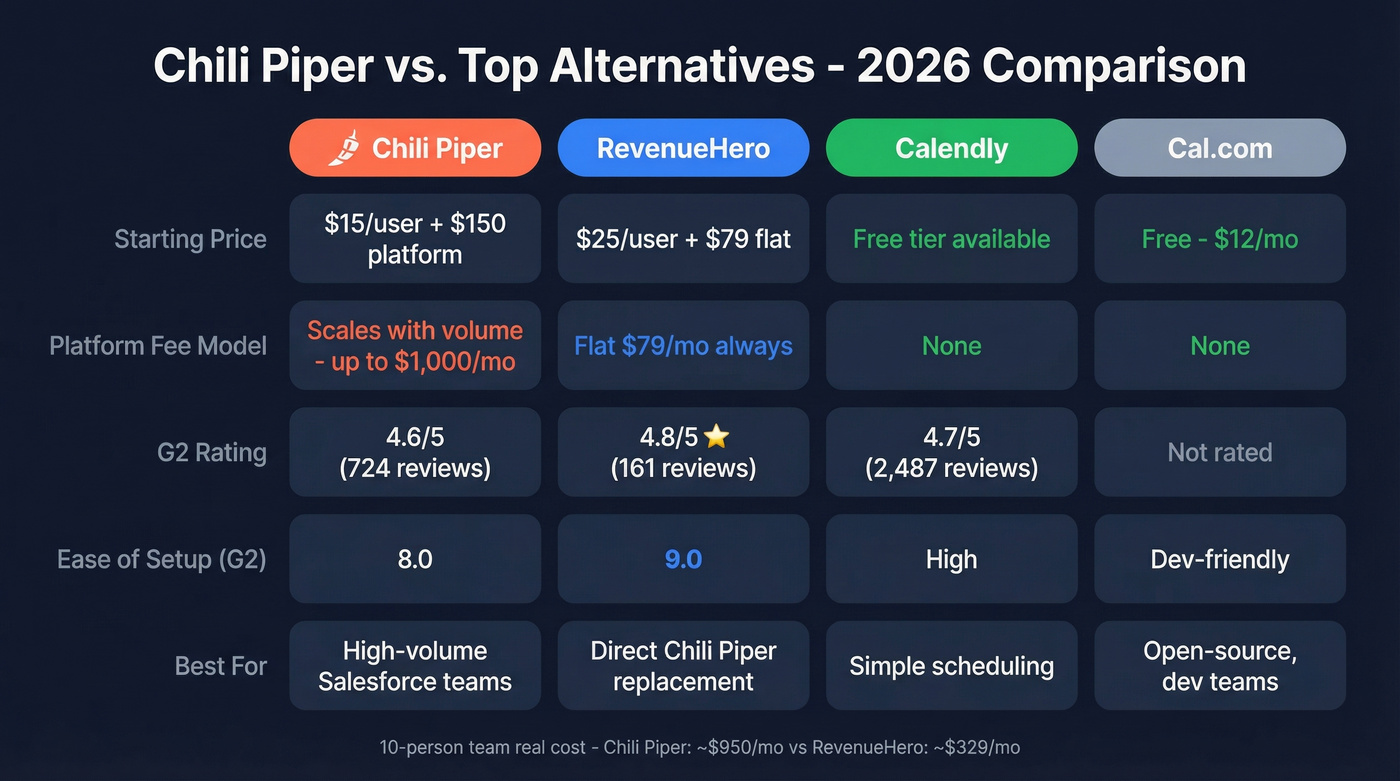 Chili Piper vs. Top Alternatives - 2026 Comparison

| | Chili Piper | RevenueHero | Calendly | Cal.com |
|---|---|---|---|---|
| Starting Price | \$15/user + \$150 platform | \$25/user + \$79 flat | Free tier available | Free - \$12/mo |
| Platform Fee Model | Scales with volume - up to \$1,000/mo | Flat \$79/mo always | None | None |
| G2 Rating | 4.6/5 (724 reviews) | 4.8/5 ⭐ (161 reviews) | 4.7/5 (2,487 reviews) | Not rated |
| Ease of Setup (G2) | 8.0 | 9.0 | High | Dev-friendly |
| Best For | High-volume Salesforce teams | Direct Chili Piper replacement | Simple scheduling | Open-source, dev teams |

10-person team real cost - Chili Piper: ~\$950/mo vs RevenueHero: ~\$329/mo